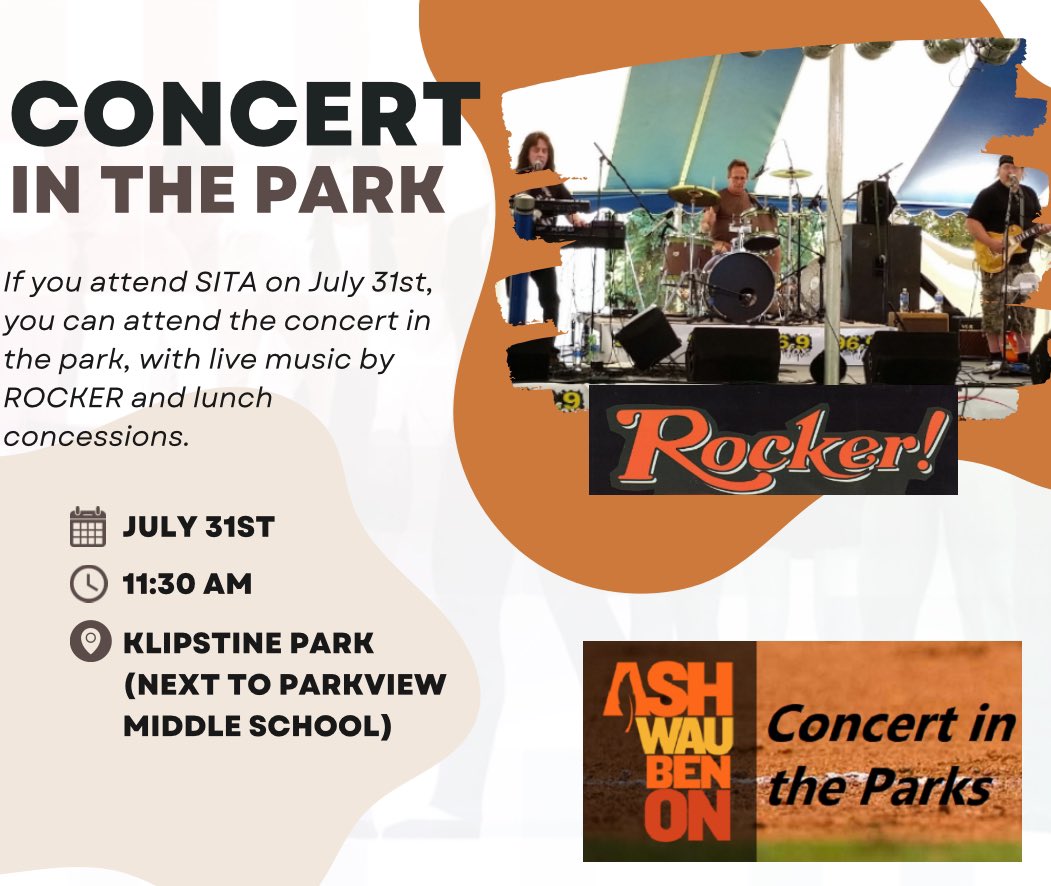 CONCERT IN THE PARK

If you attend SITA on July 31st, you can attend the concert in the park, with live music by ROCKER and lunch concessions.

JULY 31ST

11:30 AM

KLIPSTINE PARK (NEXT TO PARKVIEW MIDDLE SCHOOL)

Rocker!

ASH WAU BEN ON

Concert in the Parks